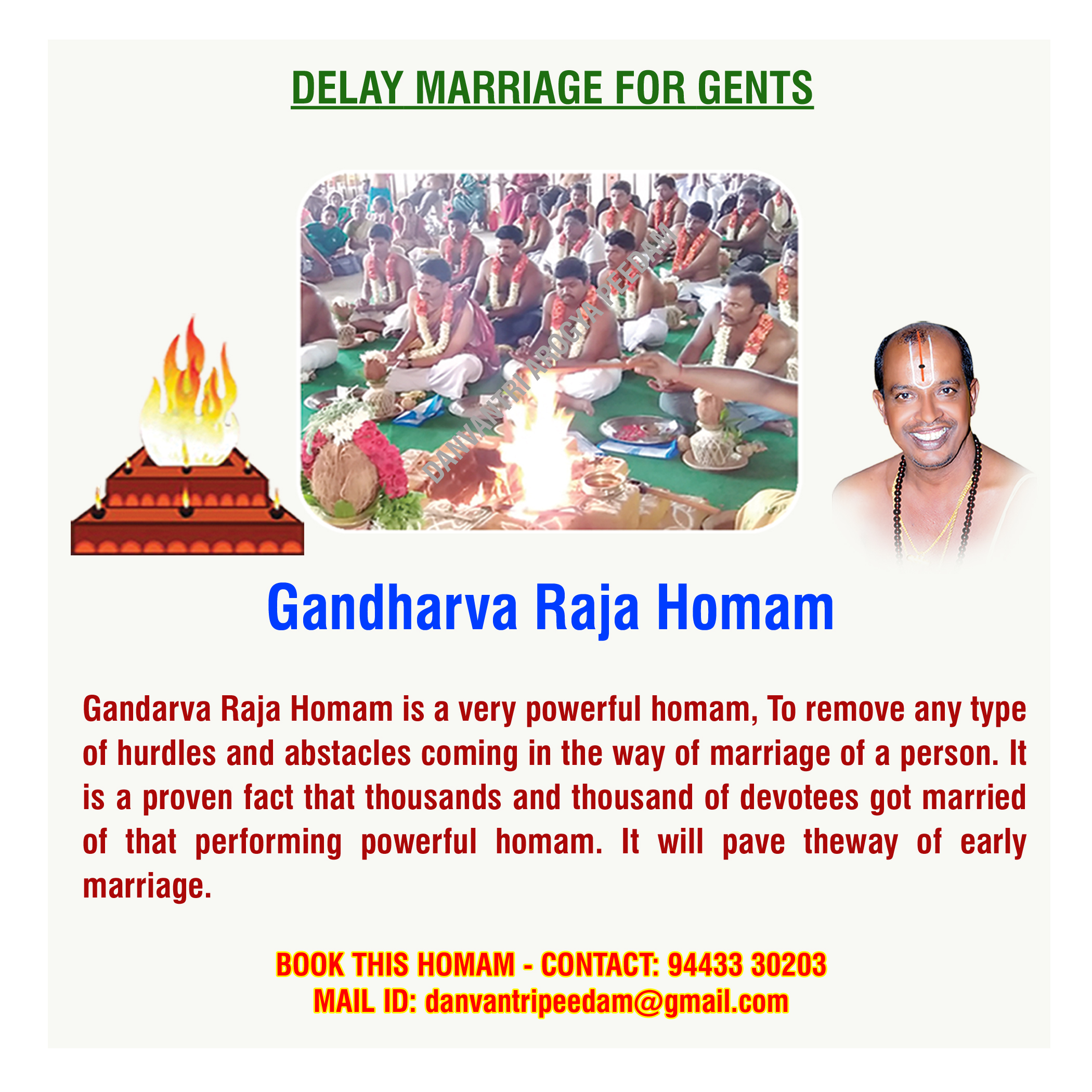 DELAY MARRIAGE FOR GENTS

DANVANTRI AROGYA PEEDAM

Gandharva Raja Homam

Gandarva Raja Homam is a very powerful homam, To remove any type of hurdles and abstacles coming in the way of marriage of a person. It is a proven fact that thousands and thousand of devotees got married of that performing powerful homam. It will pave theway of early marriage.

BOOK THIS HOMAM - CONTACT: 94433 30203
MAIL ID: danvantripeedam@gmail.com